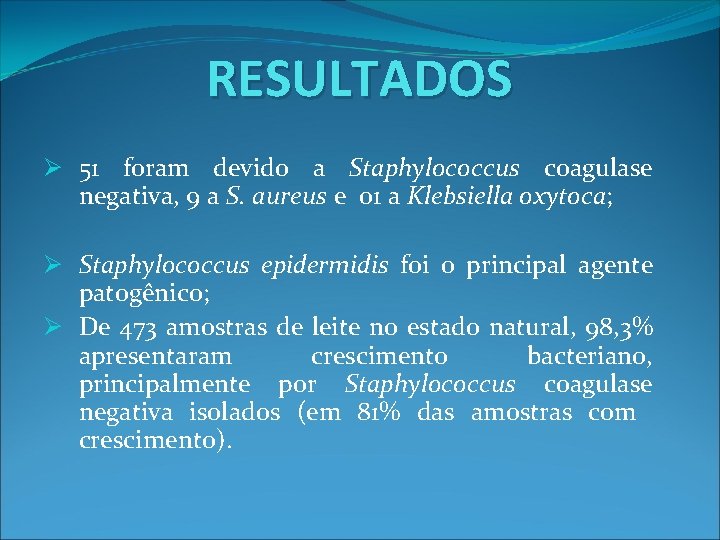 RESULTADOS

➢ 51 foram devido a Staphylococcus coagulase negativa, 9 a S. aureus e 01 a Klebsiella oxytoca;

➢ Staphylococcus epidermidis foi o principal agente patogênico;

➢ De 473 amostras de leite no estado natural, 98,3% apresentaram crescimento bacteriano, principalmente por Staphylococcus coagulase negativa isolados (em 81% das amostras com crescimento).